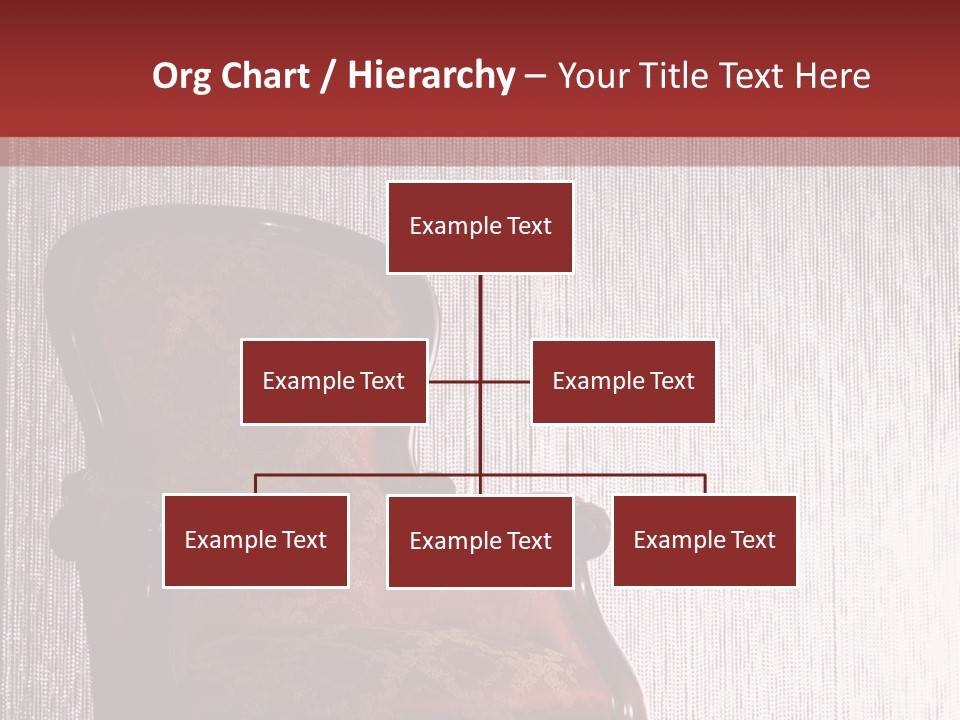 Org Chart / Hierarchy – Your Title Text Here

Example Text

Example Text

Example Text

Example Text

Example Text

Example Text